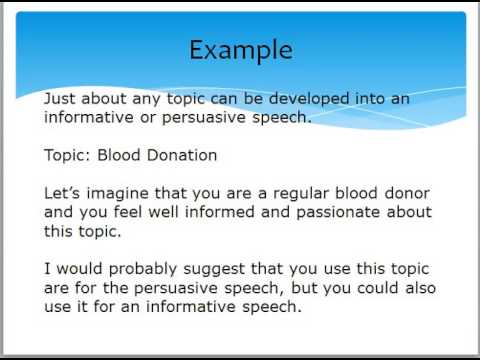 Example

Just about any topic can be developed into an informative or persuasive speech.

Topic: Blood Donation

Let's imagine that you are a regular blood donor and you feel well informed and passionate about this topic.

I would probably suggest that you use this topic are for the persuasive speech, but you could also use it for an informative speech.